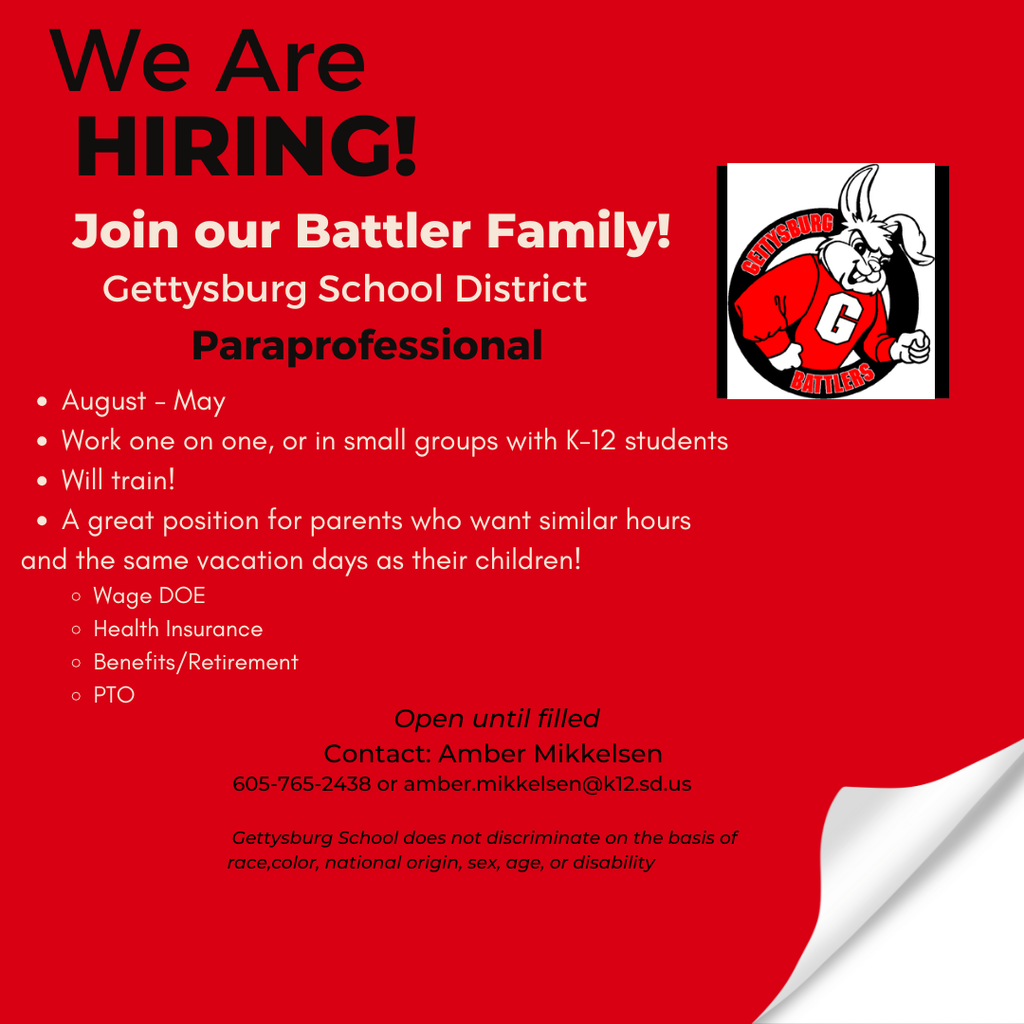 We Are
HIRING!

Join our Battler Family!
Gettysburg School District
Paraprofessional

GETTYSBURG
G
BATTLERS

- August - May
- Work one on one, or in small groups with K-12 students
- Will train!
- A great position for parents who want similar hours and the same vacation days as their children!
  - Wage DOE
  - Health Insurance
  - Benefits/Retirement
  - PTO

Open until filled
Contact: Amber Mikkelsen
605-765-2438 or amber.mikkelsen@k12.sd.us

Gettysburg School does not discriminate on the basis of race,color, national origin, sex, age, or disability